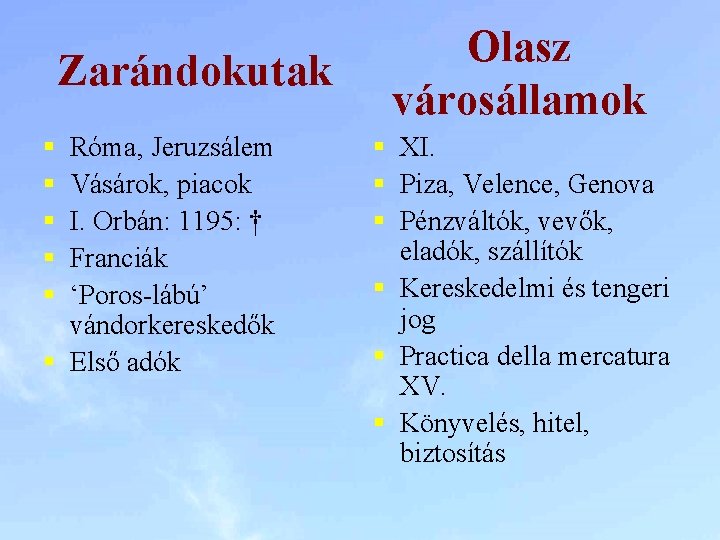 Zarándokutak

- Róma, Jeruzsálem
- Vásárok, piacok
- I. Orbán: 1195: †
- Franciák
- ‘Poros-lábú’ vándorkereskedők
- Első adók

Olasz városállamok

- XI.
- Piza, Velence, Genova
- Pénzváltók, vevők, eladók, szállítók
- Kereskedelmi és tengeri jog
- Practica della mercatura XV.
- Könyvelés, hitel, biztosítás